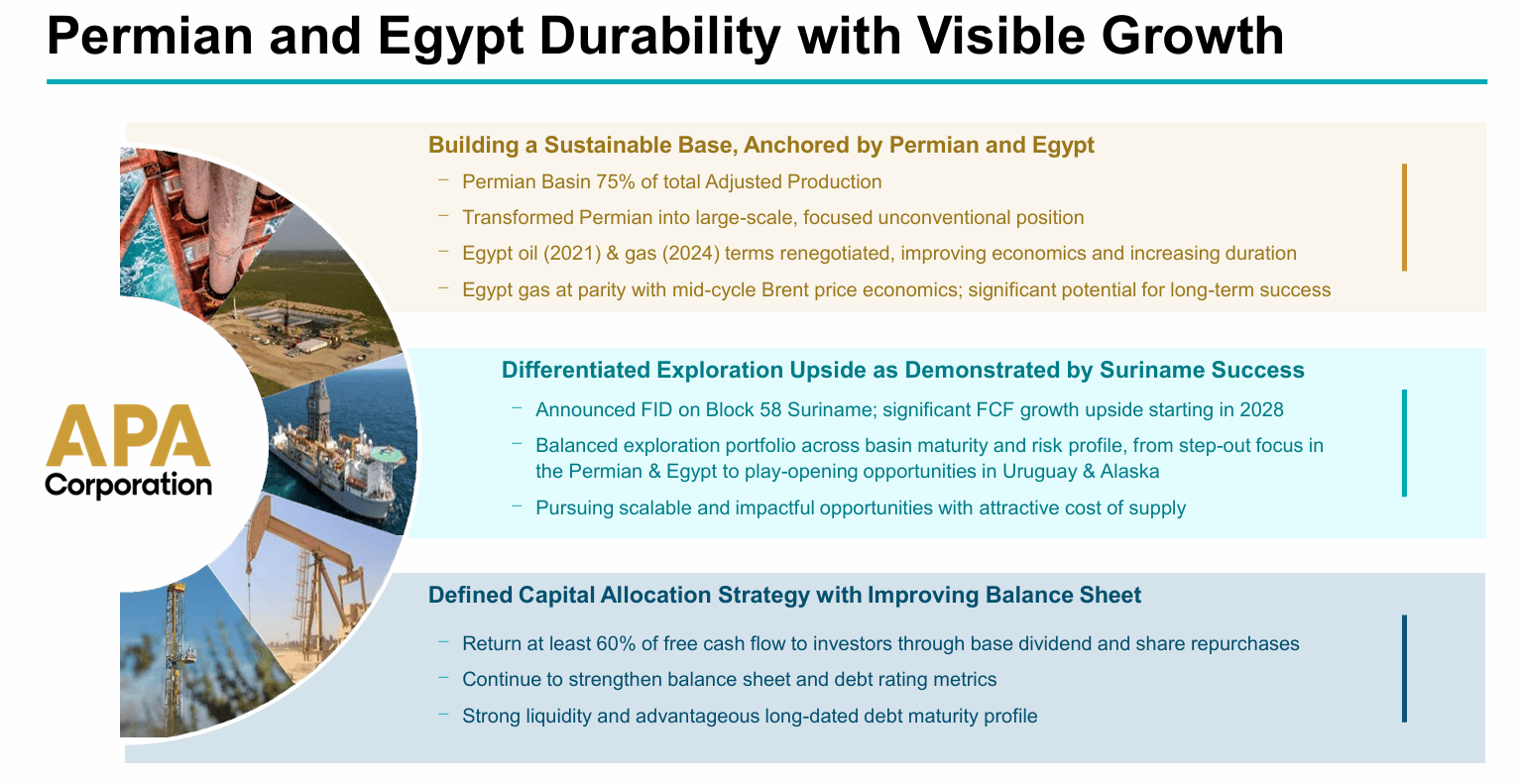 Permian and Egypt Durability with Visible Growth

APA
Corporation

Building a Sustainable Base, Anchored by Permian and Egypt

– Permian Basin 75% of total Adjusted Production
– Transformed Permian into large-scale, focused unconventional position
– Egypt oil (2021) & gas (2024) terms renegotiated, improving economics and increasing duration
– Egypt gas at parity with mid-cycle Brent price economics; significant potential for long-term success

Differentiated Exploration Upside as Demonstrated by Suriname Success

– Announced FID on Block 58 Suriname; significant FCF growth upside starting in 2028
– Balanced exploration portfolio across basin maturity and risk profile, from step-out focus in the Permian & Egypt to play-opening opportunities in Uruguay & Alaska
– Pursuing scalable and impactful opportunities with attractive cost of supply

Defined Capital Allocation Strategy with Improving Balance Sheet

– Return at least 60% of free cash flow to investors through base dividend and share repurchases
– Continue to strengthen balance sheet and debt rating metrics
– Strong liquidity and advantageous long-dated debt maturity profile